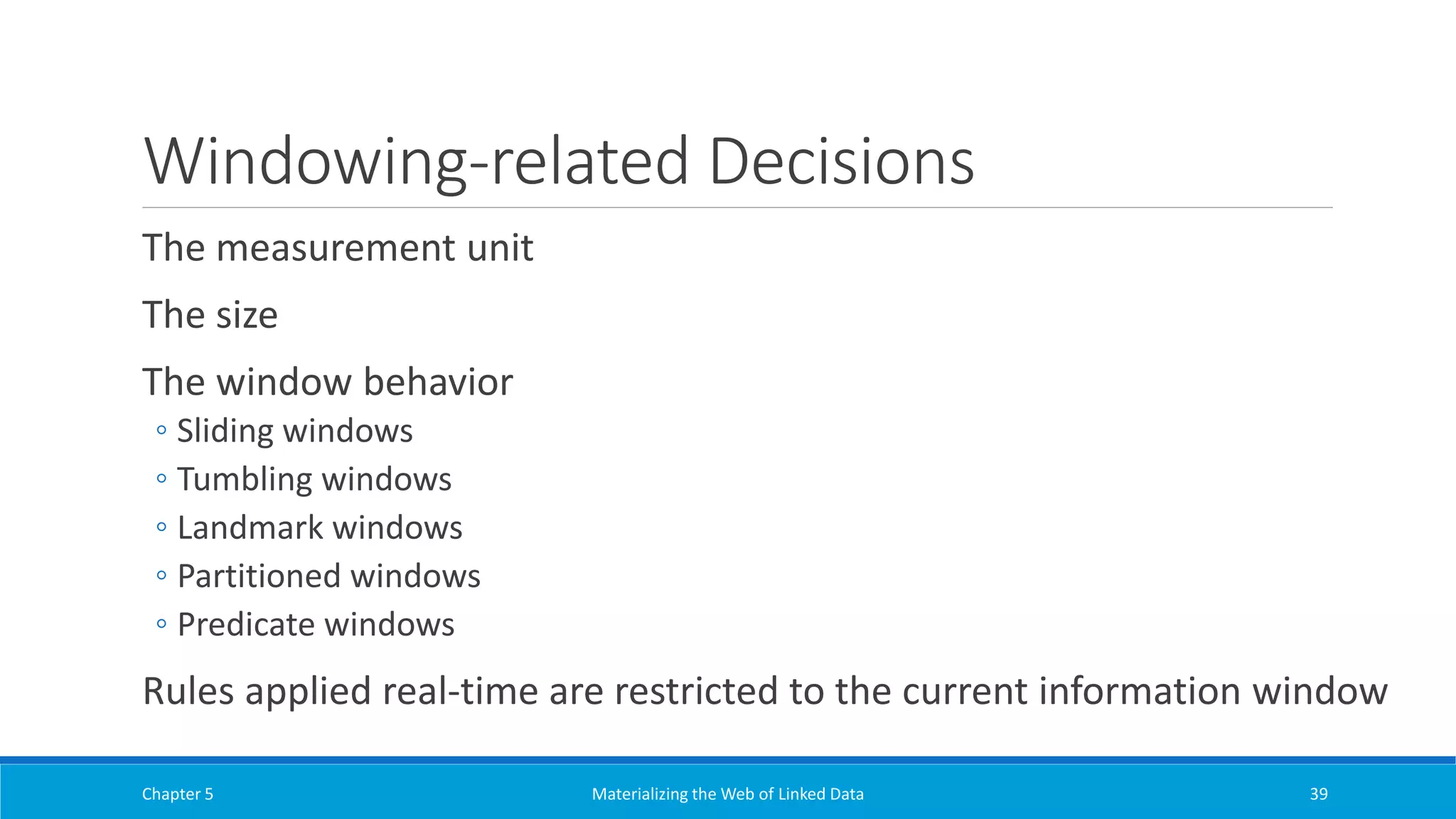 Windowing-related Decisions

The measurement unit

The size

The window behavior
◦ Sliding windows
◦ Tumbling windows
◦ Landmark windows
◦ Partitioned windows
◦ Predicate windows

Rules applied real-time are restricted to the current information window

Chapter 5 Materializing the Web of Linked Data 39